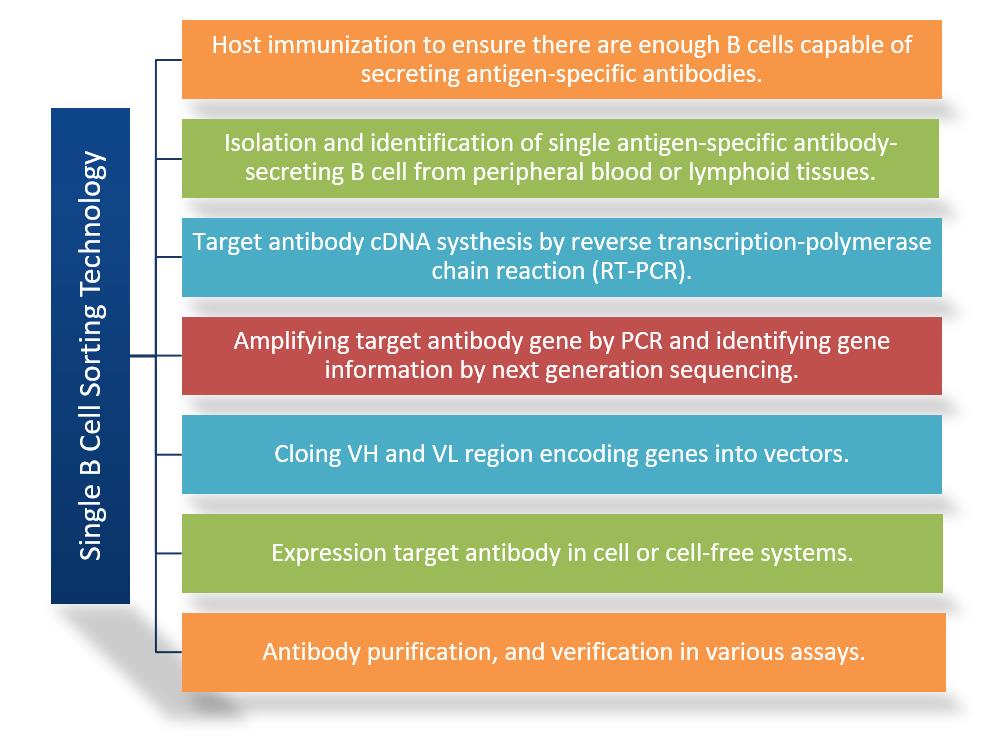 Single B Cell Sorting Technology

Host immunization to ensure there are enough B cells capable of secreting antigen-specific antibodies.

Isolation and identification of single antigen-specific antibody-secreting B cell from peripheral blood or lymphoid tissues.

Target antibody cDNA systhesis by reverse transcription-polymerase chain reaction (RT-PCR).

Amplifying target antibody gene by PCR and identifying gene information by next generation sequencing.

Cloing VH and VL region encoding genes into vectors.

Expression target antibody in cell or cell-free systems.

Antibody purification, and verification in various assays.